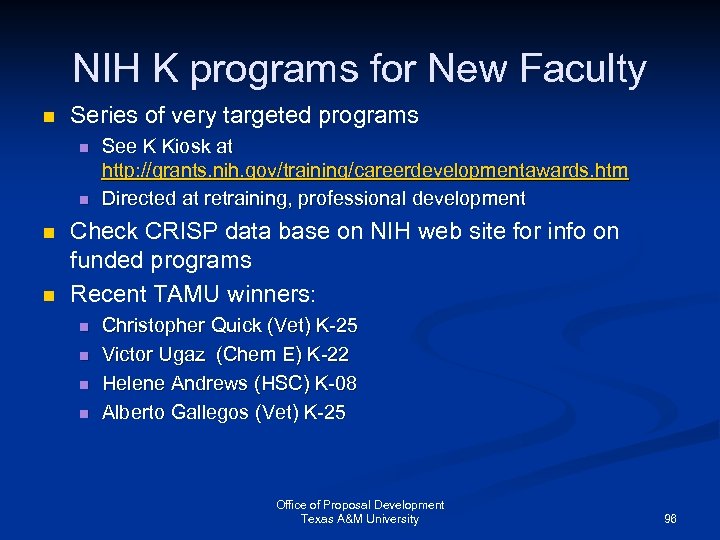 NIH K programs for New Faculty

Series of very targeted programs

See K Kiosk at http://grants.nih.gov/training/careerdevelopmentawards.htm

Directed at retraining, professional development

Check CRISP data base on NIH web site for info on funded programs

Recent TAMU winners:

Christopher Quick (Vet) K-25

Victor Ugaz (Chem E) K-22

Helene Andrews (HSC) K-08

Alberto Gallegos (Vet) K-25

Office of Proposal Development
Texas A&M University

96